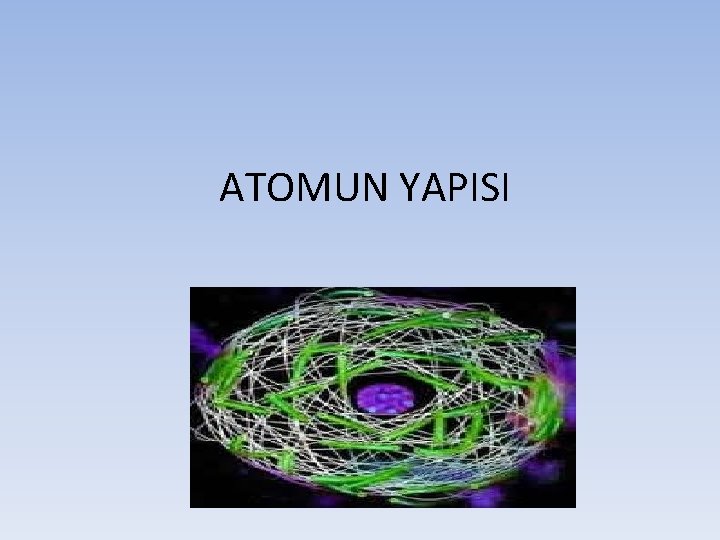 ATOMUN YAPISI